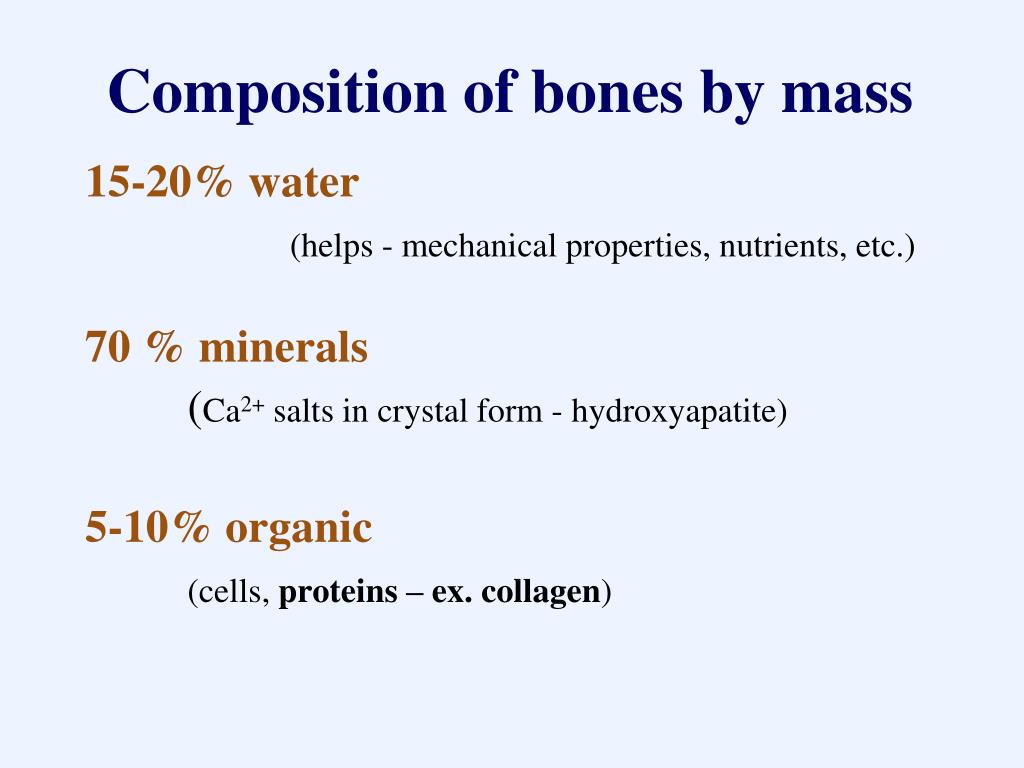 Composition of bones by mass

15-20% water

(helps - mechanical properties, nutrients, etc.)

70 % minerals

($Ca^{2+}$ salts in crystal form - hydroxyapatite)

5-10% organic

(cells, proteins – ex. collagen)